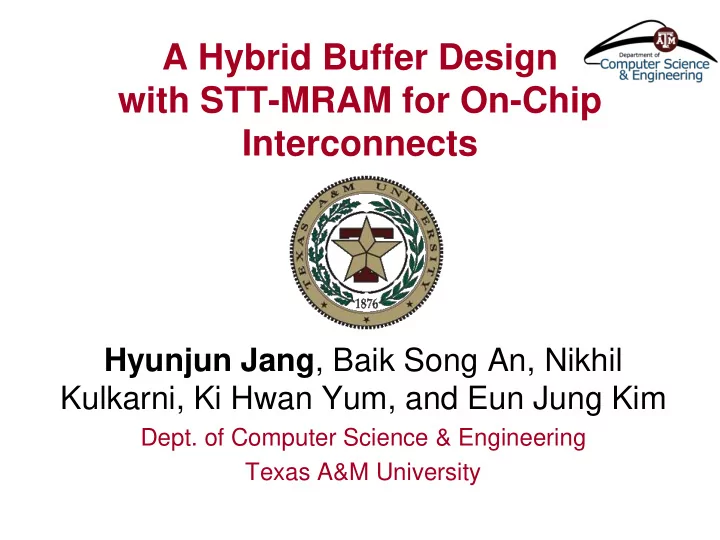 A Hybrid Buffer Design with STT-MRAM for On-Chip Interconnects

ATM
Department of
Computer Science
& Engineering

TEXAS A&M UNIVERSITY
1876

Hyunjun Jang, Baik Song An, Nikhil Kulkarni, Ki Hwan Yum, and Eun Jung Kim

Dept. of Computer Science & Engineering
Texas A&M University